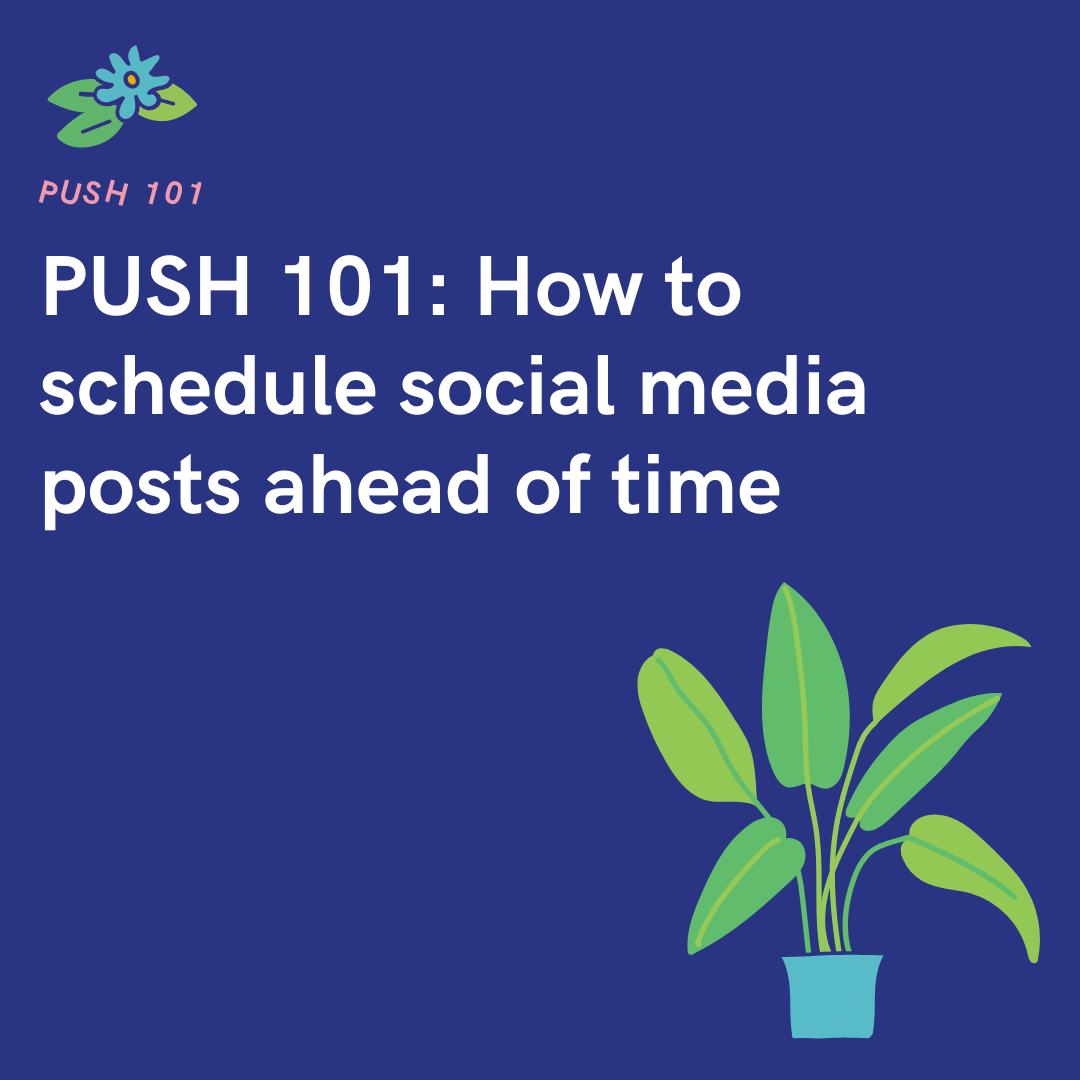 PUSH 101

PUSH 101: How to schedule social media posts ahead of time